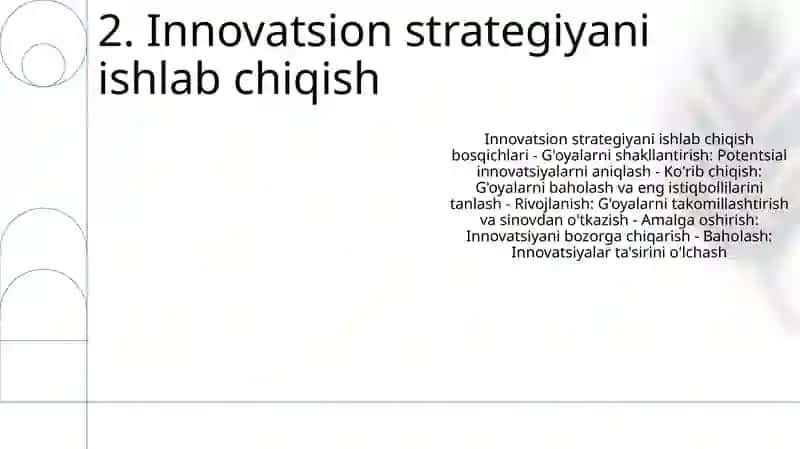 2. Innovatsion strategiyani ishlab chiqish

Innovatsion strategiyani ishlab chiqish bosqichlari - G'oyalarni shakllantirish: Potentsial innovatsiyalarni aniqlash - Ko'rib chiqish: G'oyalarni baholash va eng istiqbollilarini tanlash - Rivojlanish: G'oyalarni takomillashtirish va sinovdan o'tkazish - Amalga oshirish: Innovatsiyani bozorga chiqarish - Baholash: Innovatsiyalar ta'sirini o'lchash